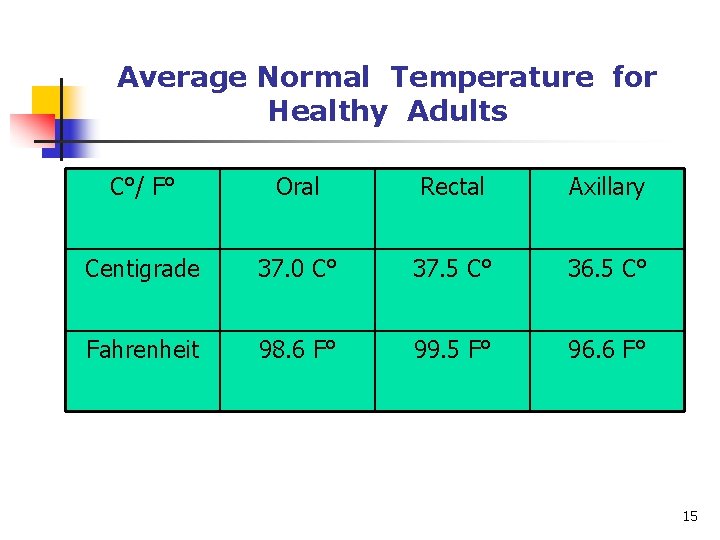 Average Normal Temperature for Healthy Adults

| C°/ F° | Oral | Rectal | Axillary |
|---|---|---|---|
| Centigrade | 37.0 C° | 37.5 C° | 36.5 C° |
| Fahrenheit | 98.6 F° | 99.5 F° | 96.6 F° |

15